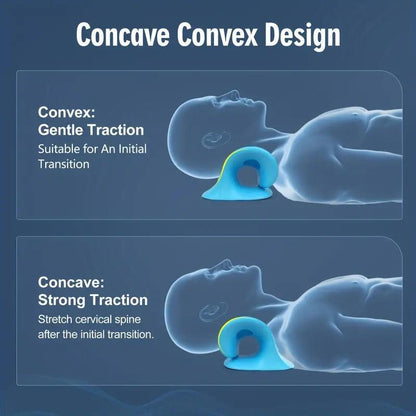 Concave Convex Design

Convex:
Gentle Traction
Suitable for An Initial Transition

Concave:
Strong Traction
Stretch cervical spine after the initial transition.